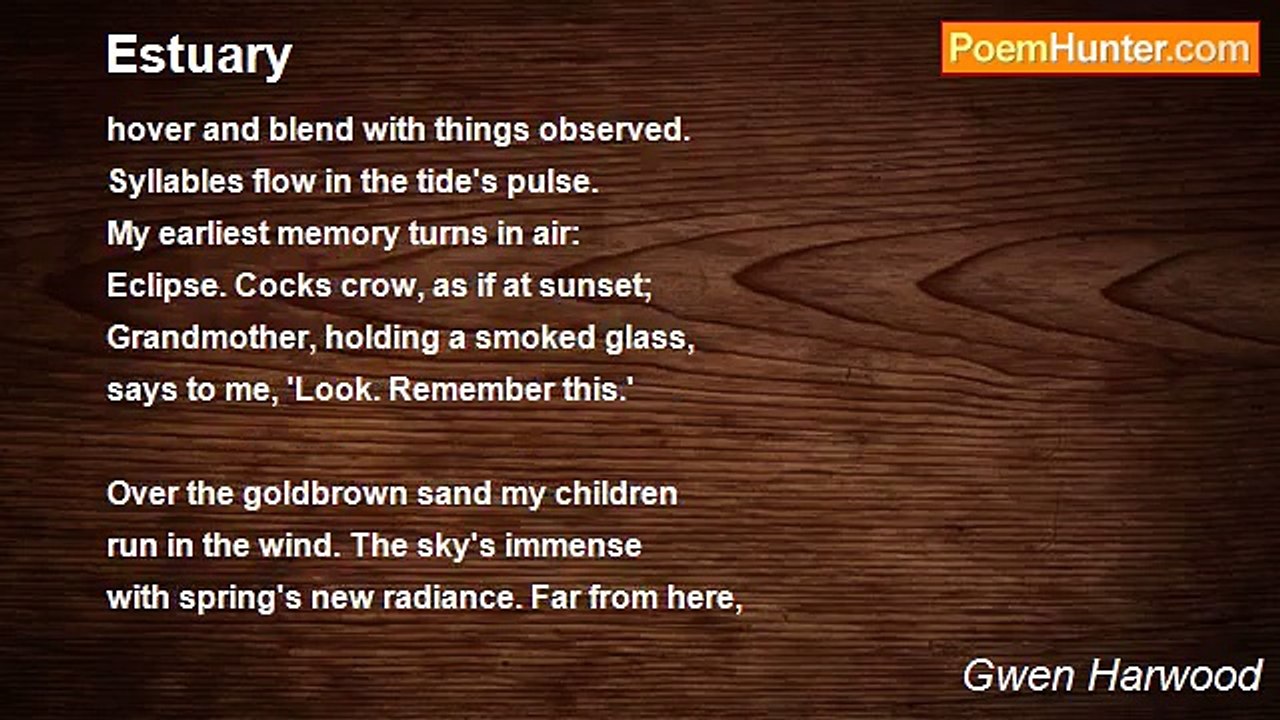 Estuary

PoemHunter.com

hover and blend with things observed.
Syllables flow in the tide's pulse.
My earliest memory turns in air:
Eclipse. Cocks crow, as if at sunset;
Grandmother, holding a smoked glass,
says to me, 'Look. Remember this.'

Over the goldbrown sand my children
run in the wind. The sky's immense
with spring's new radiance. Far from here,

Gwen Harwood